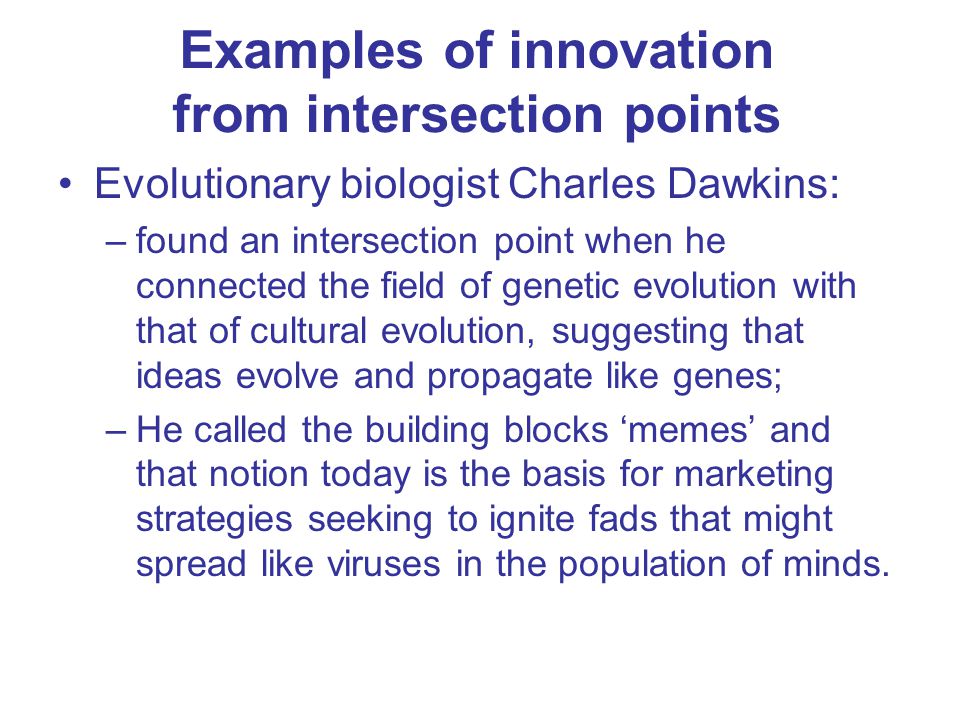 Examples of innovation from intersection points

• Evolutionary biologist Charles Dawkins:

– found an intersection point when he connected the field of genetic evolution with that of cultural evolution, suggesting that ideas evolve and propagate like genes;

– He called the building blocks ‘memes’ and that notion today is the basis for marketing strategies seeking to ignite fads that might spread like viruses in the population of minds.